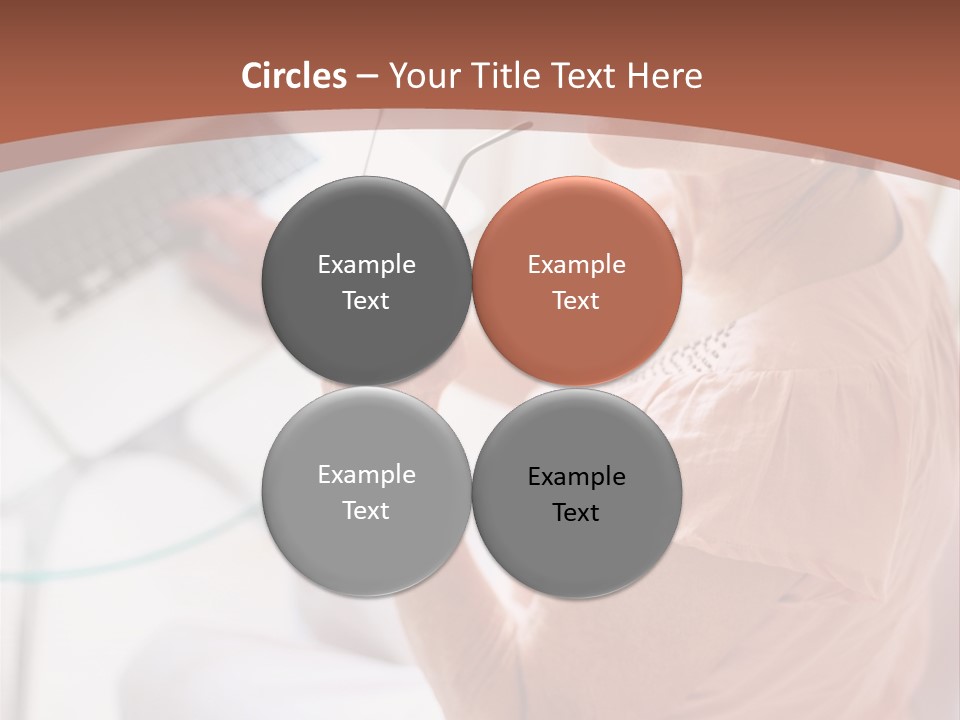 Circles – Your Title Text Here

Example Text

Example Text

Example Text

Example Text